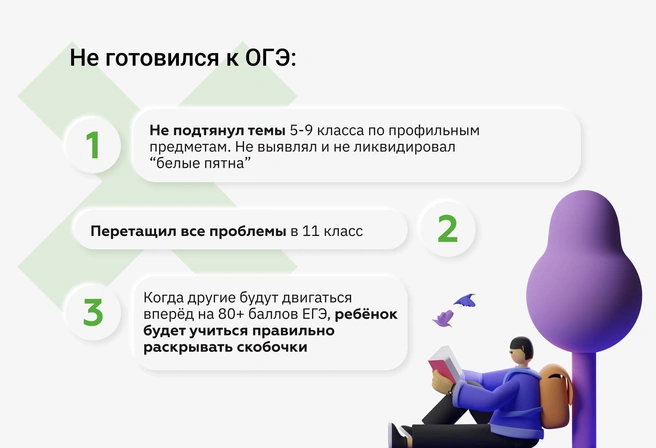 Не готовился к ОГЭ:

1

Не подтянул темы 5-9 класса по профильным предметам. Не выявлял и не ликвидировал “белые пятна”

Перетащил все проблемы в 11 класс

2

3

Когда другие будут двигаться вперёд на 80+ баллов ЕГЭ, ребёнок будет учиться правильно раскрывать скобочки